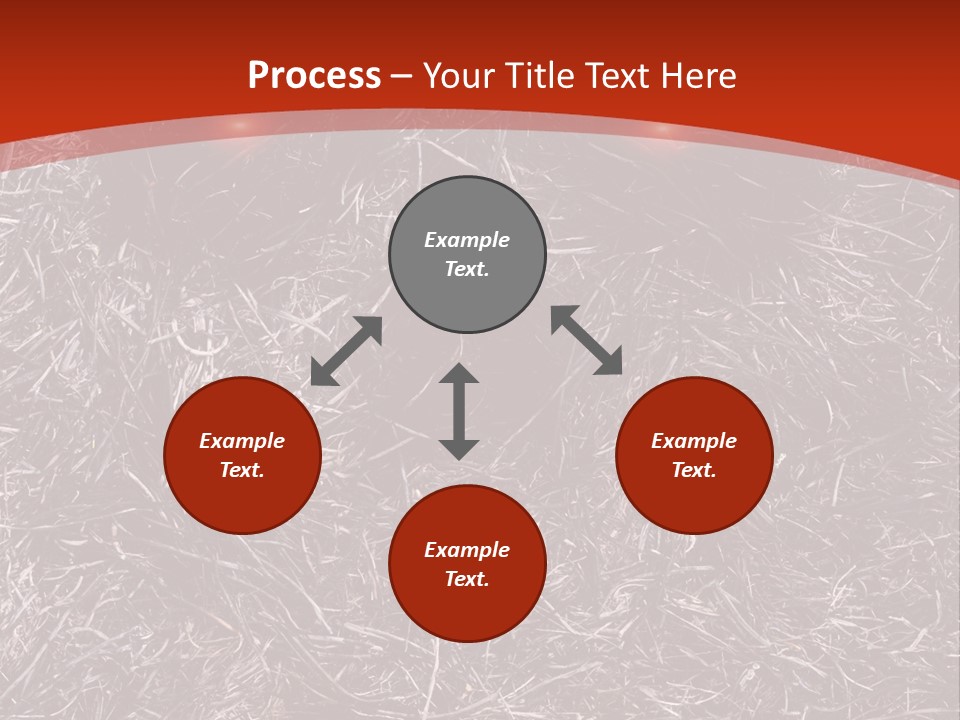 Process – Your Title Text Here

Example Text.

Example Text.

Example Text.

Example Text.